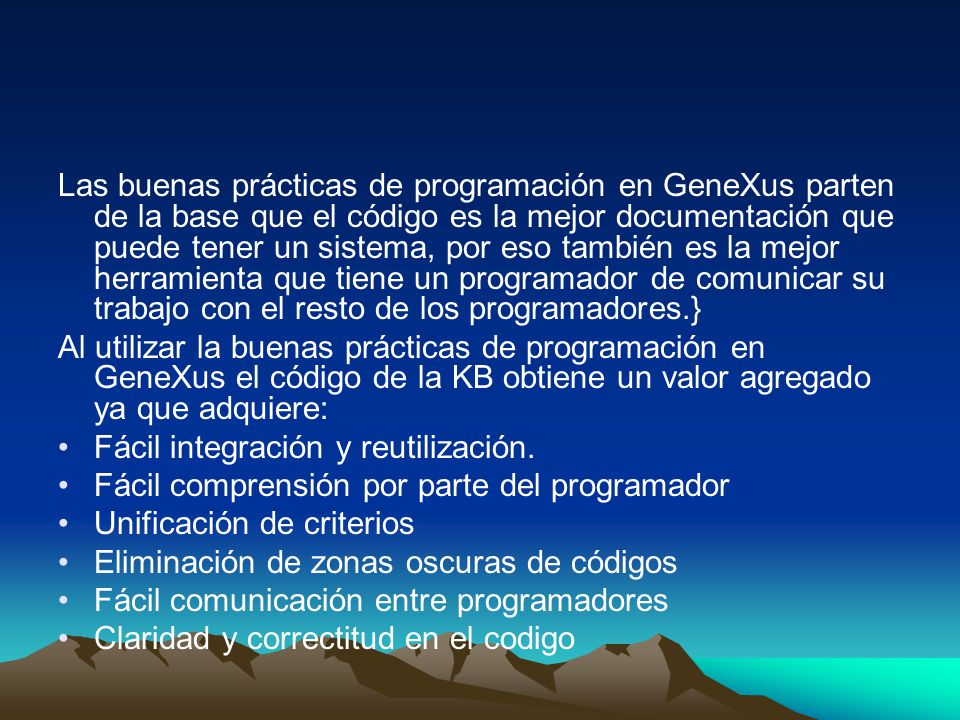 Las buenas prácticas de programación en GeneXus parten de la base que el código es la mejor documentación que puede tener un sistema, por eso también es la mejor herramienta que tiene un programador de comunicar su trabajo con el resto de los programadores.}

Al utilizar la buenas prácticas de programación en GeneXus el código de la KB obtiene un valor agregado ya que adquiere:

• Fácil integración y reutilización.
• Fácil comprensión por parte del programador
• Unificación de criterios
• Eliminación de zonas oscuras de códigos
• Fácil comunicación entre programadores
• Claridad y correctitud en el codigo